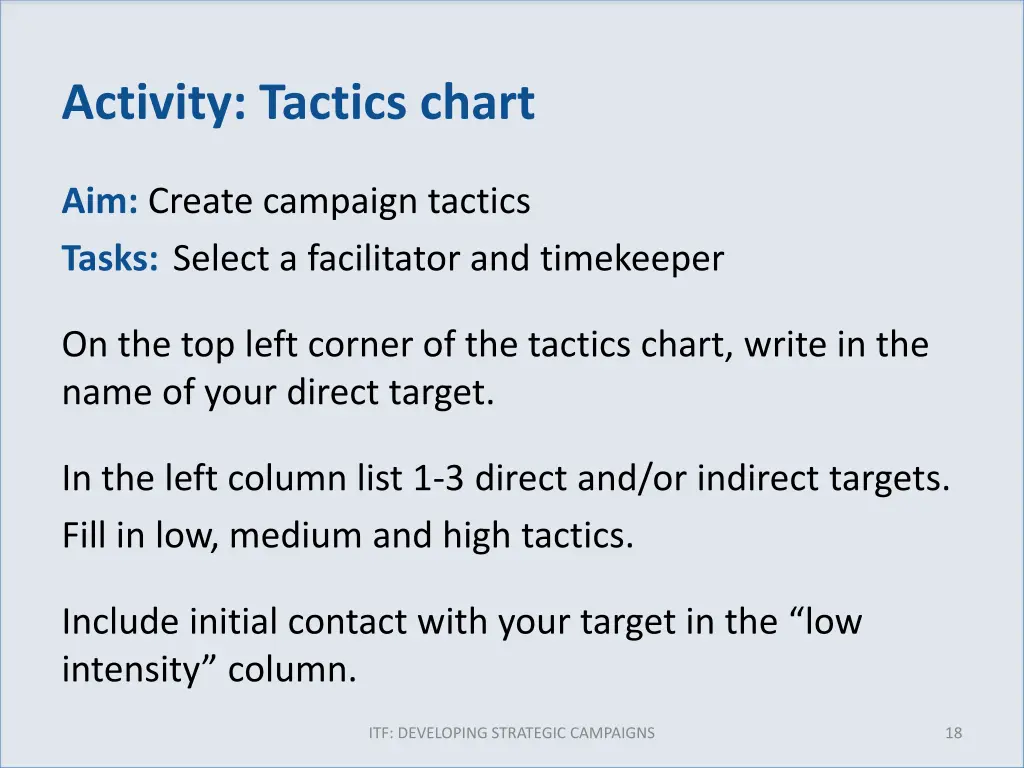 Activity: Tactics chart

Aim: Create campaign tactics
Tasks: Select a facilitator and timekeeper

On the top left corner of the tactics chart, write in the name of your direct target.

In the left column list 1-3 direct and/or indirect targets.
Fill in low, medium and high tactics.

Include initial contact with your target in the “low intensity” column.

ITF: DEVELOPING STRATEGIC CAMPAIGNS

18